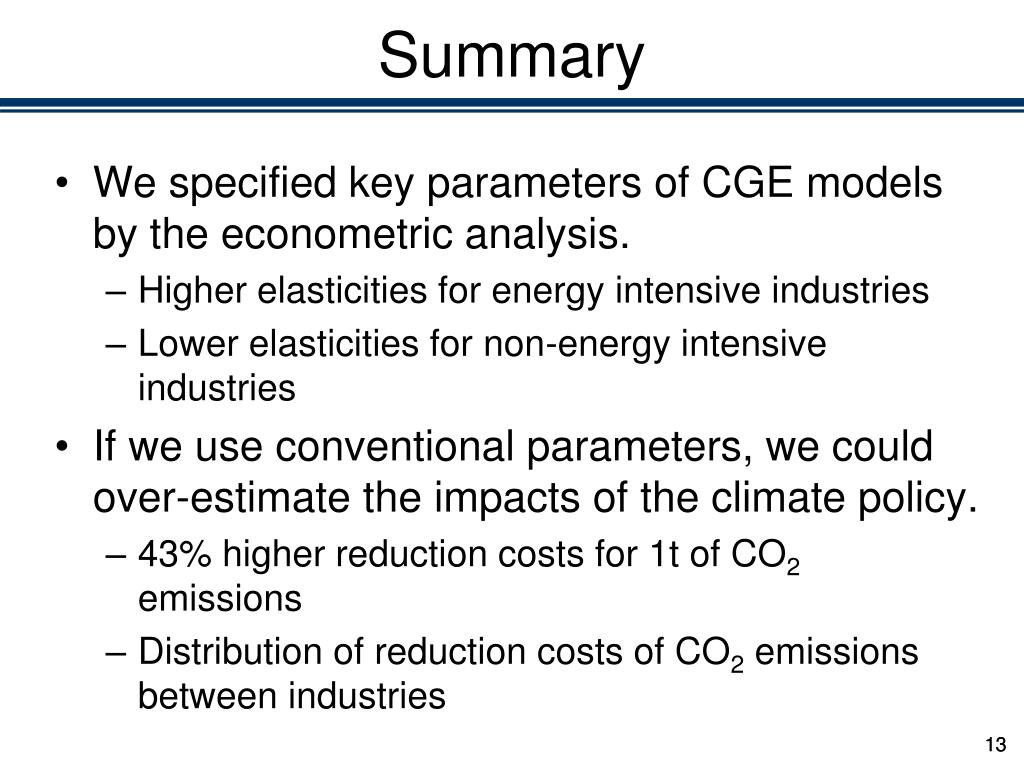 Summary

• We specified key parameters of CGE models by the econometric analysis.
– Higher elasticities for energy intensive industries
– Lower elasticities for non-energy intensive industries

• If we use conventional parameters, we could over-estimate the impacts of the climate policy.
– 43% higher reduction costs for 1t of $CO_2$ emissions
– Distribution of reduction costs of $CO_2$ emissions between industries

13